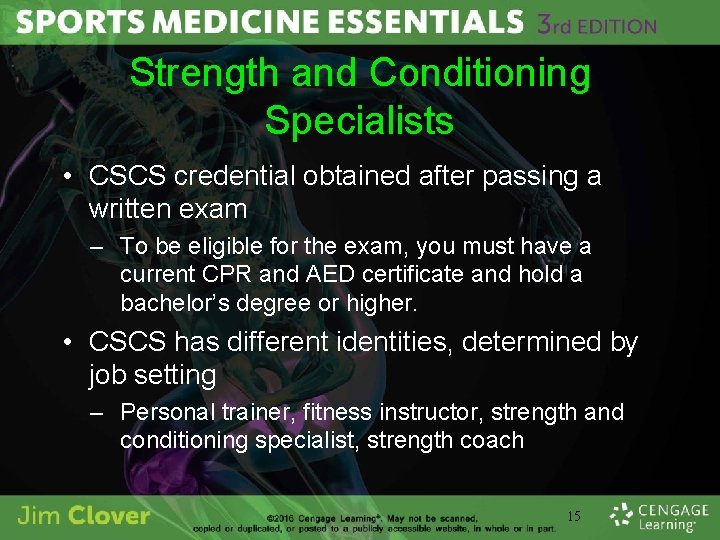 SPORTS MEDICINE ESSENTIALS 3rd EDITION

Strength and Conditioning Specialists

• CSCS credential obtained after passing a written exam

– To be eligible for the exam, you must have a current CPR and AED certificate and hold a bachelor's degree or higher.

• CSCS has different identities, determined by job setting

– Personal trainer, fitness instructor, strength and conditioning specialist, strength coach

Jim Clover

©2016 Cengage Learning®. May not be scanned, copied or duplicated, or posted to a publicly accessible website, in whole or in part.

15

CENGAGE Learning®